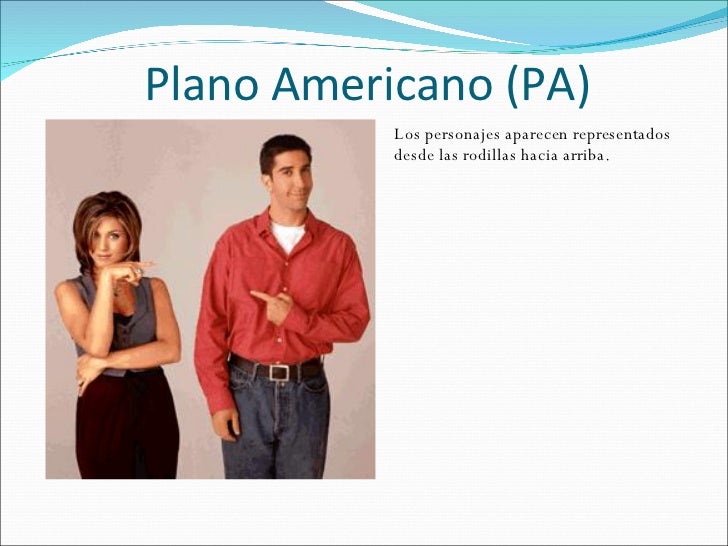 Plano Americano (PA)

Los personajes aparecen representados desde las rodillas hacia arriba.